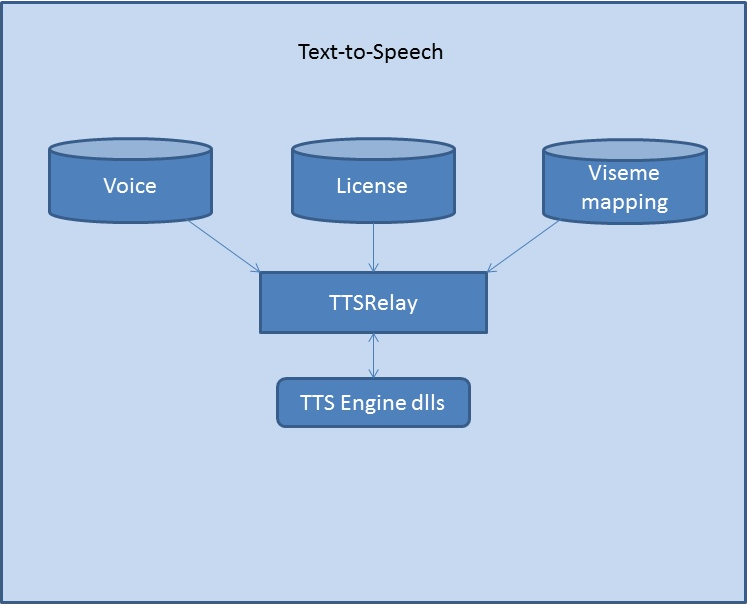 Text-to-Speech

Voice

License

Viseme mapping

TTSRelay

TTS Engine dlls